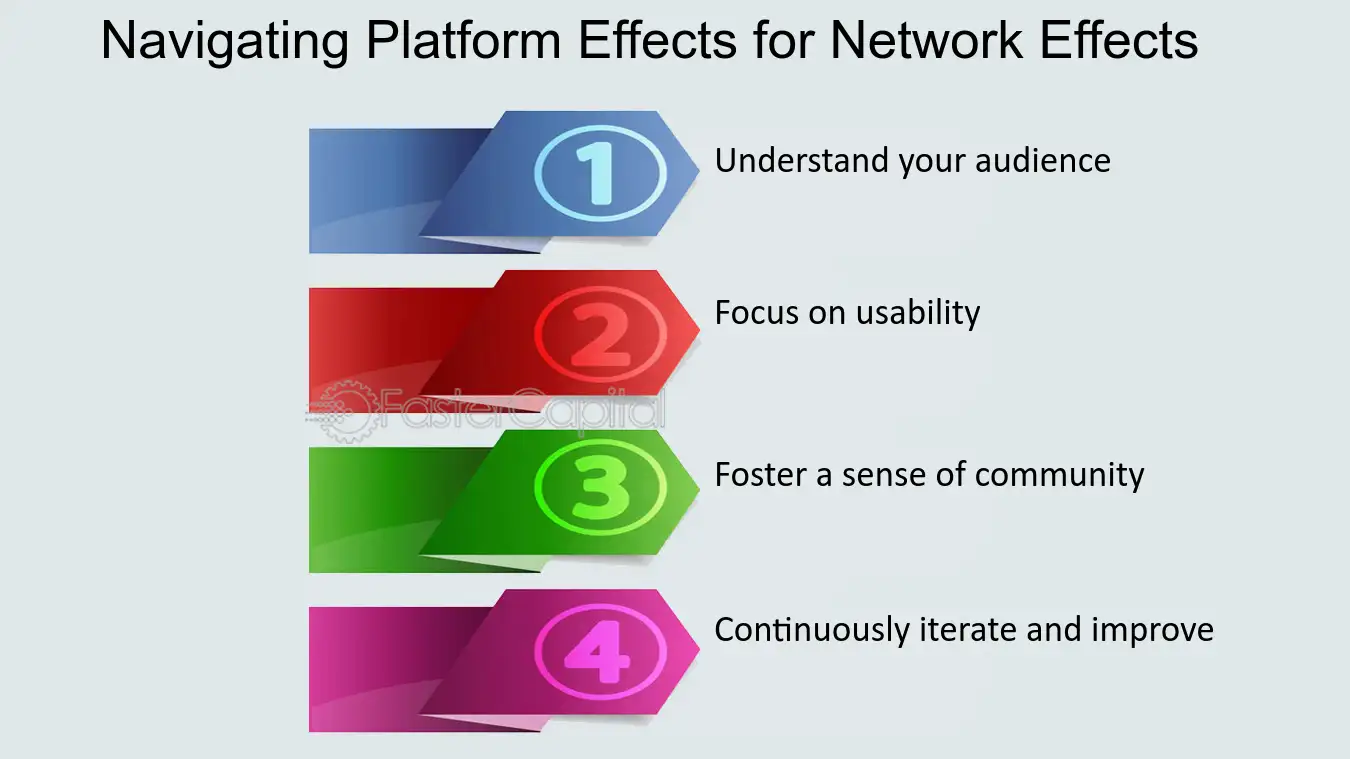 Navigating Platform Effects for Network Effects

1
Understand your audience

2
Focus on usability

3
Foster a sense of community

4
Continuously iterate and improve

FasterCapital